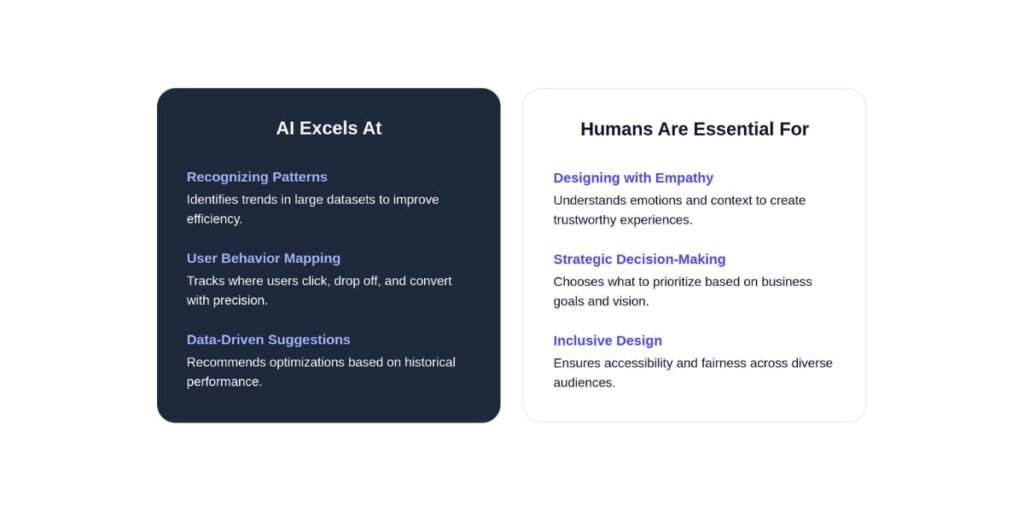 AI Excels At

Recognizing Patterns
Identifies trends in large datasets to improve efficiency.

User Behavior Mapping
Tracks where users click, drop off, and convert with precision.

Data-Driven Suggestions
Recommends optimizations based on historical performance.

Humans Are Essential For

Designing with Empathy
Understands emotions and context to create trustworthy experiences.

Strategic Decision-Making
Chooses what to prioritize based on business goals and vision.

Inclusive Design
Ensures accessibility and fairness across diverse audiences.